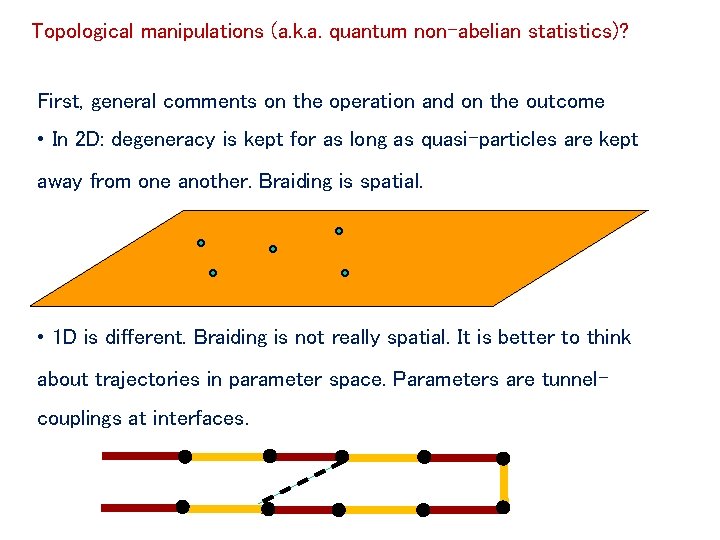 Topological manipulations (a.k.a. quantum non-abelian statistics)?

First, general comments on the operation and on the outcome

• In 2D: degeneracy is kept for as long as quasi-particles are kept away from one another. Braiding is spatial.

• 1D is different. Braiding is not really spatial. It is better to think about trajectories in parameter space. Parameters are tunnel-couplings at interfaces.